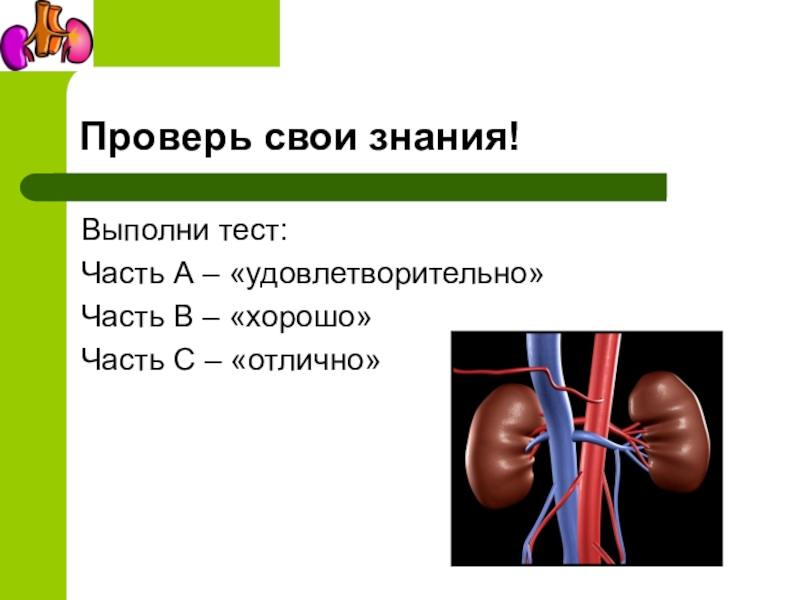 Проверь свои знания!

Выполни тест:

Часть А – «удовлетворительно»

Часть В – «хорошо»

Часть С – «отлично»